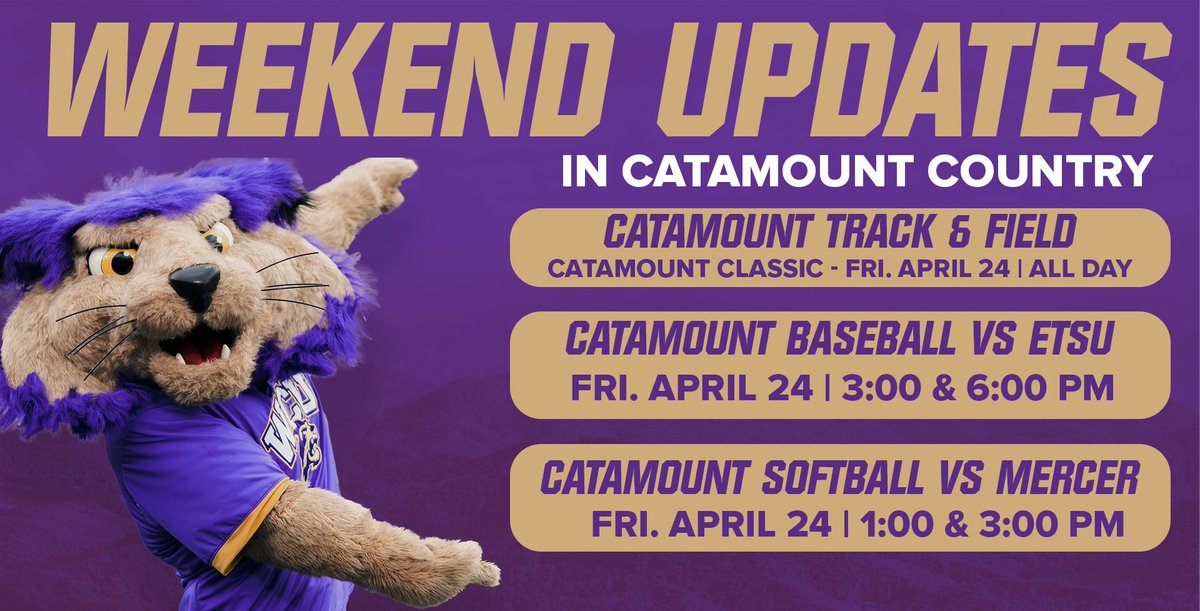 WEEKEND UPDATES
IN CATAMOUNT COUNTRY

CATAMOUNT TRACK & FIELD
CATAMOUNT CLASSIC - FRI. APRIL 24 | ALL DAY

CATAMOUNT BASEBALL VS ETSU
FRI. APRIL 24 | 3:00 & 6:00 PM

CATAMOUNT SOFTBALL VS MERCER
FRI. APRIL 24 | 1:00 & 3:00 PM

WCU